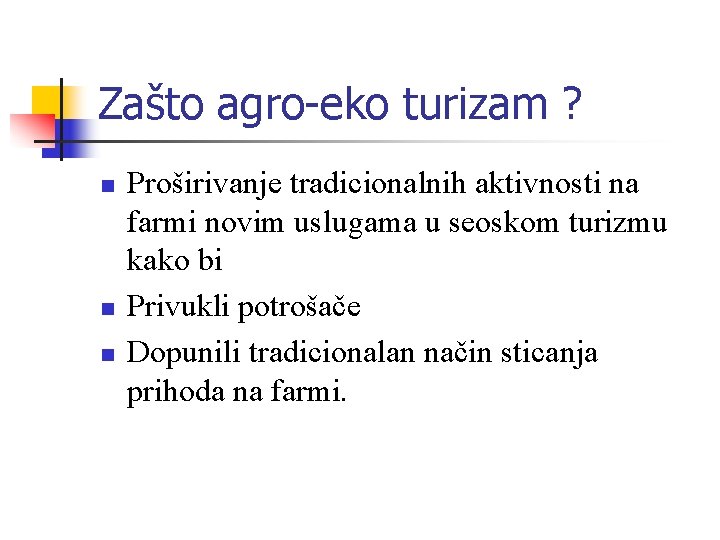 Zašto agro-eko turizam ?

- Proširivanje tradicionalnih aktivnosti na farmi novim uslugama u seoskom turizmu kako bi
- Privukli potrošače
- Dopunili tradicionalan način sticanja prihoda na farmi.